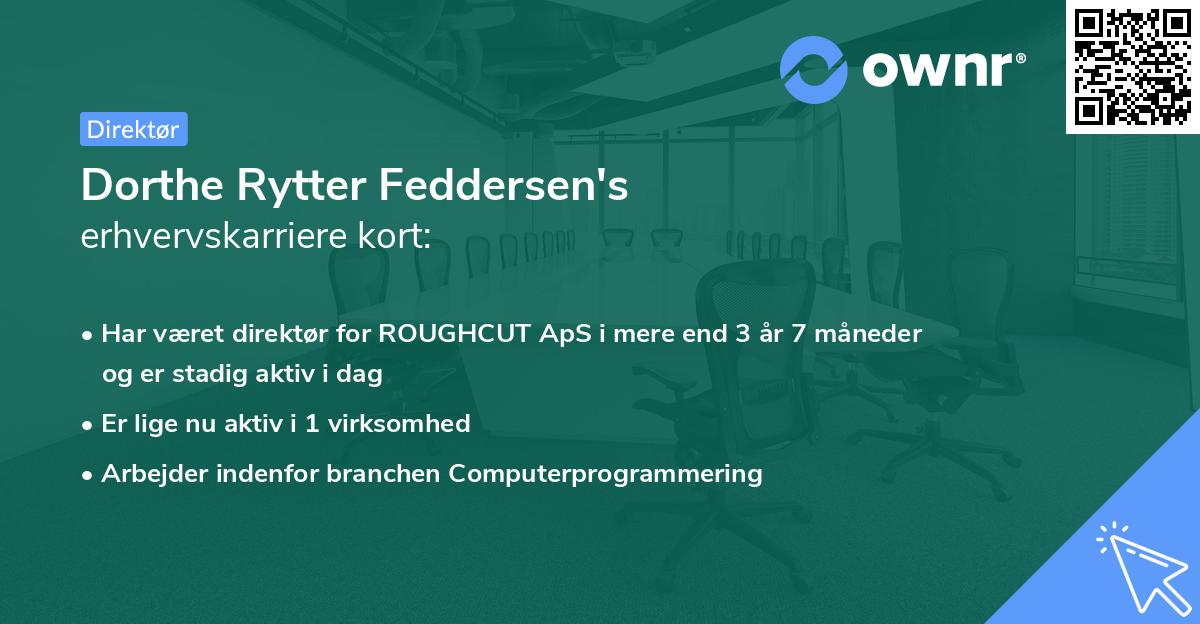 ownr®

Direktør

Dorthe Rytter Feddersen's
erhvervskarriere kort:

• Har været direktør for ROUGHCUT ApS i mere end 3 år 7 måneder og er stadig aktiv i dag
• Er lige nu aktiv i 1 virksomhed
• Arbejder indenfor branchen Computerprogrammering